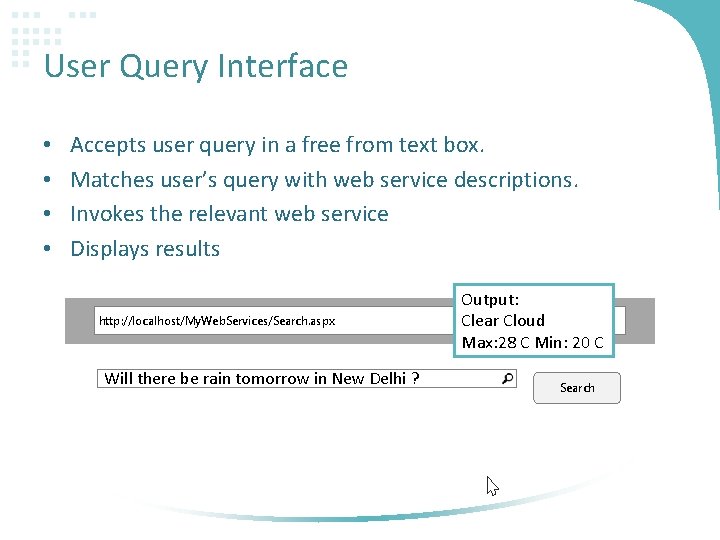 User Query Interface

• Accepts user query in a free from text box.
• Matches user's query with web service descriptions.
• Invokes the relevant web service
• Displays results

http://localhost/MyWebServices/Search.aspx

Output:
Clear Cloud
Max:28 C Min: 20 C

Will there be rain tomorrow in New Delhi ?

Search